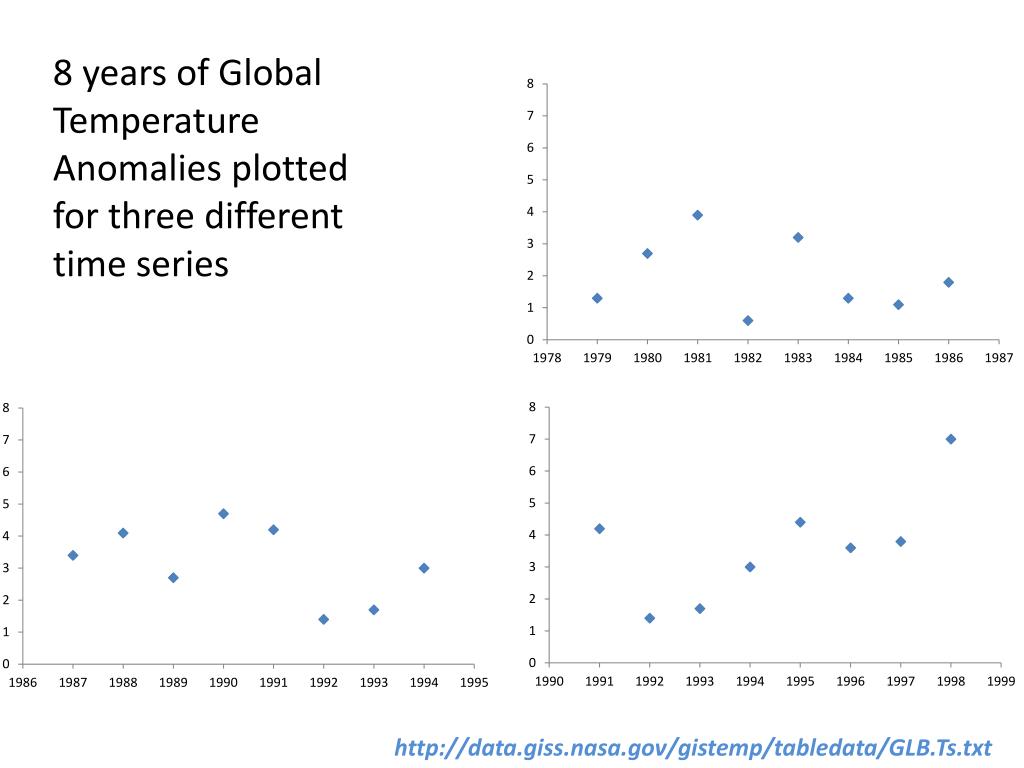 8 years of Global Temperature Anomalies plotted for three different time series

8
7
6
5
4
3
2
1
0
1978 1979 1980 1981 1982 1983 1984 1985 1986 1987

8
7
6
5
4
3
2
1
0
1986 1987 1988 1989 1990 1991 1992 1993 1994 1995

8
7
6
5
4
3
2
1
0
1990 1991 1992 1993 1994 1995 1996 1997 1998 1999

http://data.giss.nasa.gov/gistemp/tabledata/GLB.Ts.txt